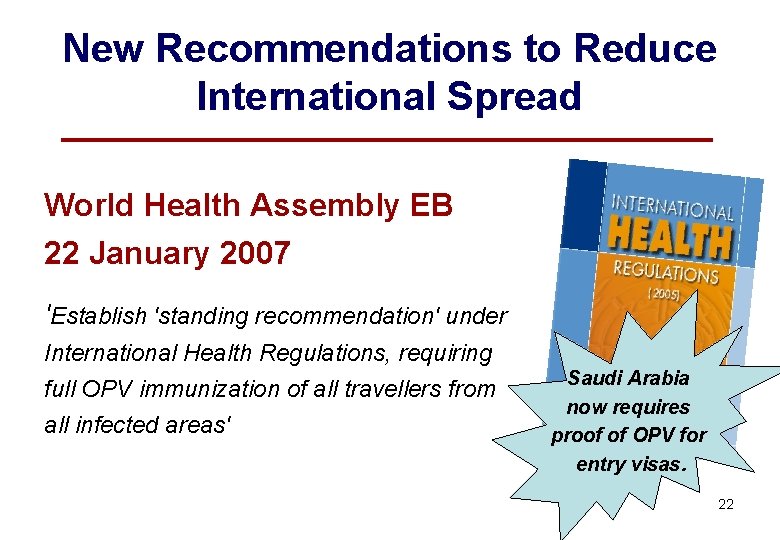 New Recommendations to Reduce International Spread

World Health Assembly EB
22 January 2007

'Establish 'standing recommendation' under International Health Regulations, requiring full OPV immunization of all travellers from all infected areas'

INTERNATIONAL
HEALTH
REGULATIONS
(2005)

Saudi Arabia now requires proof of OPV for entry visas.

22